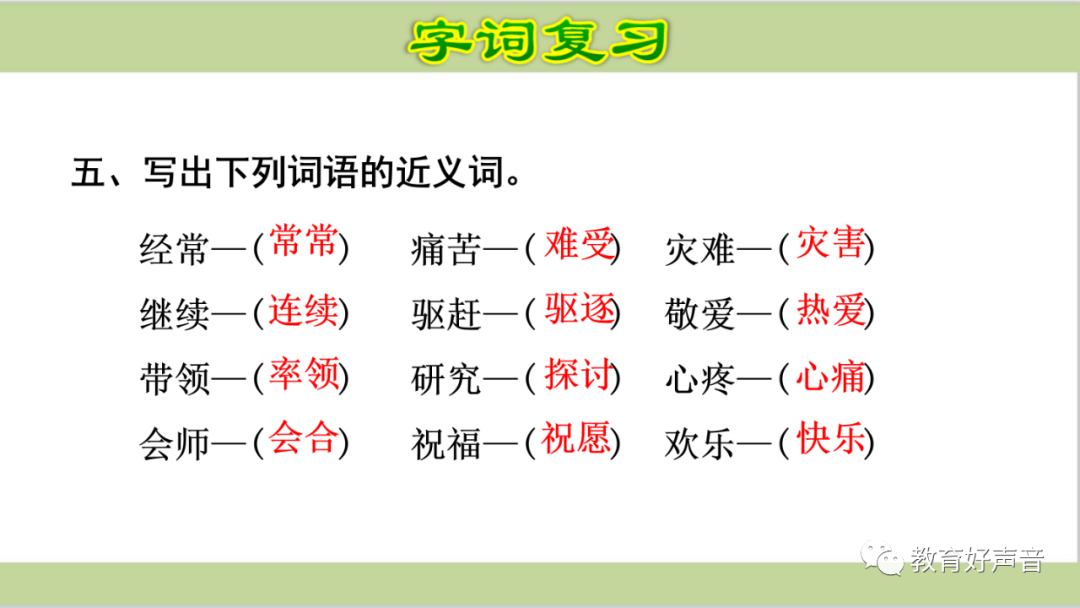 字词复习

五、写出下列词语的近义词。

经常—(常常)　痛苦—(难受)　灾难—(灾害)

继续—(连续)　驱赶—(驱逐)　敬爱—(热爱)

带领—(率领)　研究—(探讨)　心疼—(心痛)

会师—(会合)　祝福—(祝愿)　欢乐—(快乐)

教育好声音